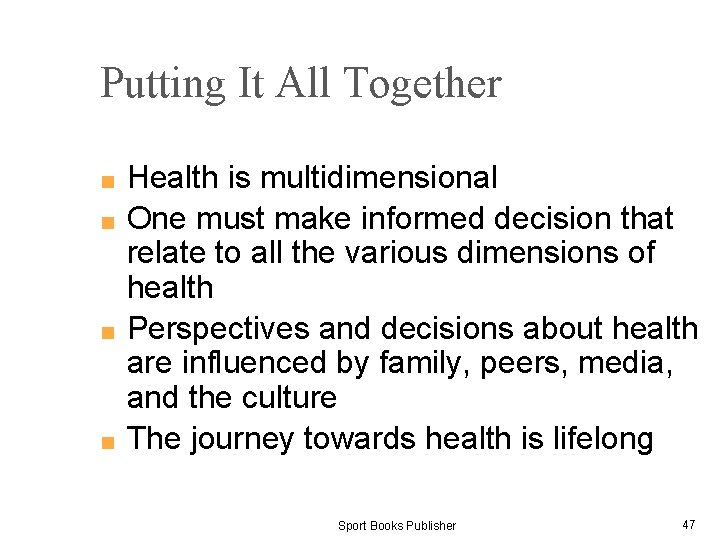 Putting It All Together

- Health is multidimensional
- One must make informed decision that relate to all the various dimensions of health
- Perspectives and decisions about health are influenced by family, peers, media, and the culture
- The journey towards health is lifelong

Sport Books Publisher

47